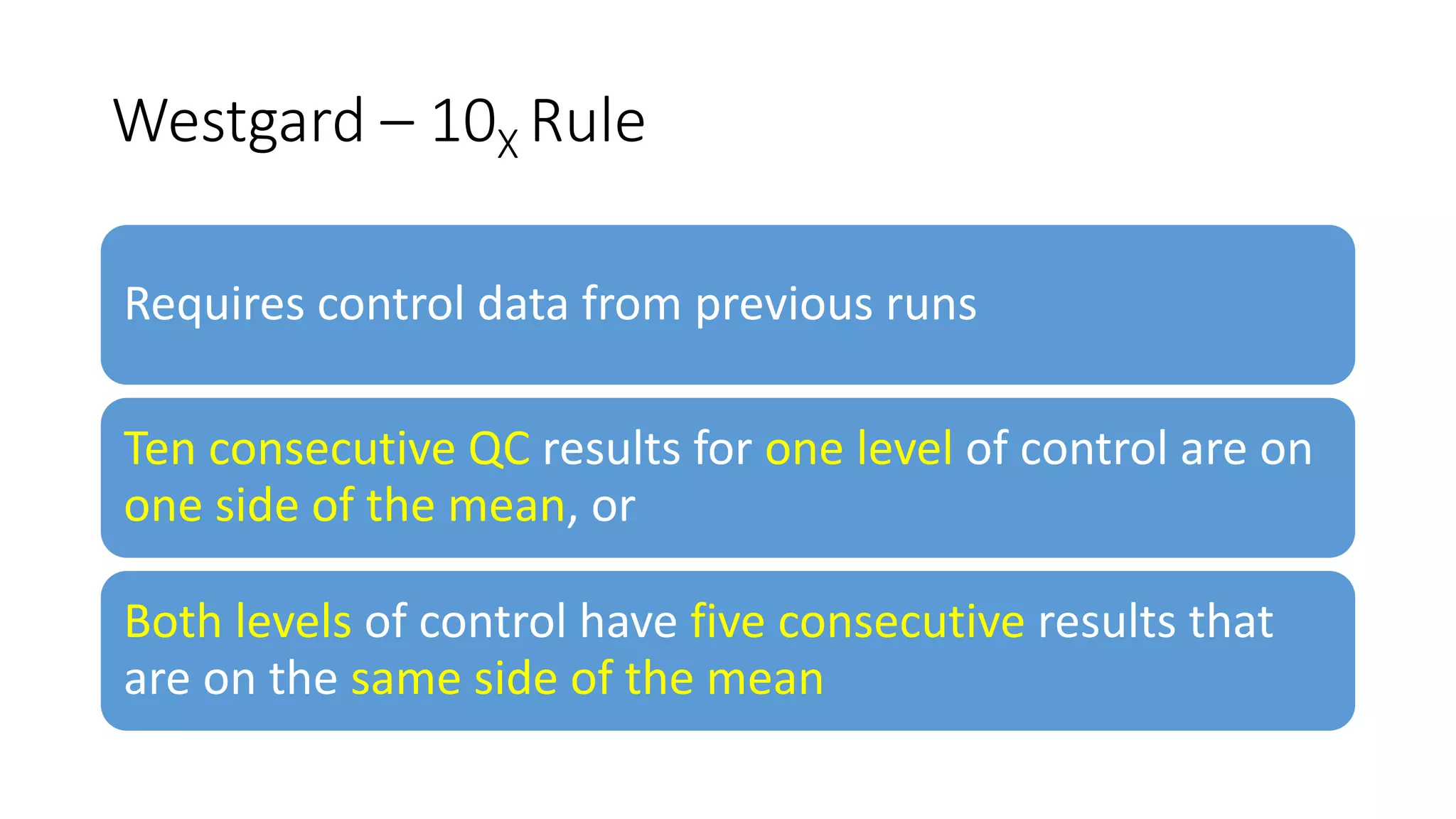 Westgard – $10_X$ Rule

Requires control data from previous runs

Ten consecutive QC results for one level of control are on one side of the mean, or

Both levels of control have five consecutive results that are on the same side of the mean